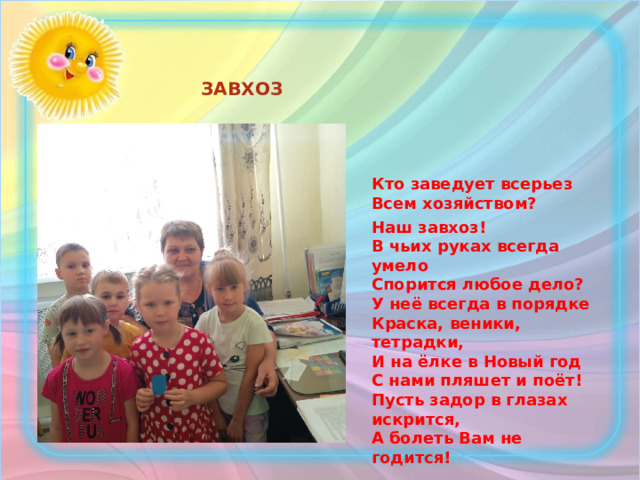 ЗАВХОЗ

Кто заведует всерьез
Всем хозяйством?

Наш завхоз!
В чьих руках всегда умело
Спорится любое дело?
У неё всегда в порядке
Краска, веники, тетрадки,
И на ёлке в Новый год
С нами пляшет и поёт!
Пусть задор в глазах искрится,
А болеть Вам не годится!

WON
ER
FU